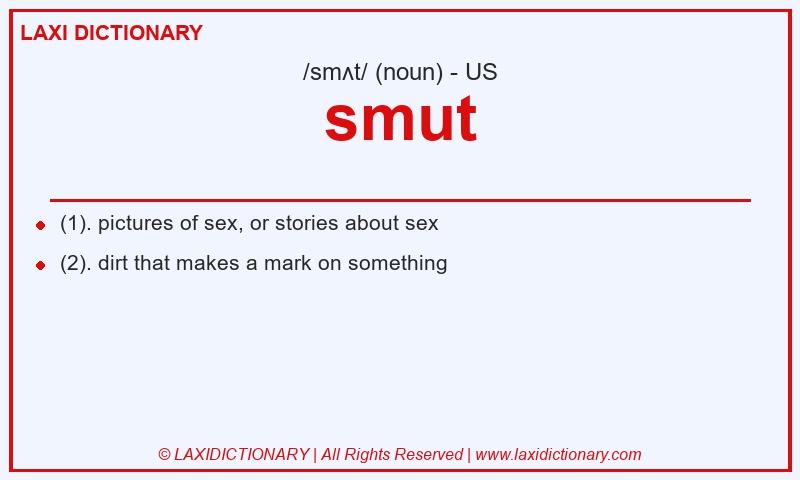 LAXI DICTIONARY

/smʌt/ (noun) - US

smut

(1). pictures of sex, or stories about sex

(2). dirt that makes a mark on something

© LAXIDICTIONARY | All Rights Reserved | www.laxidictionary.com